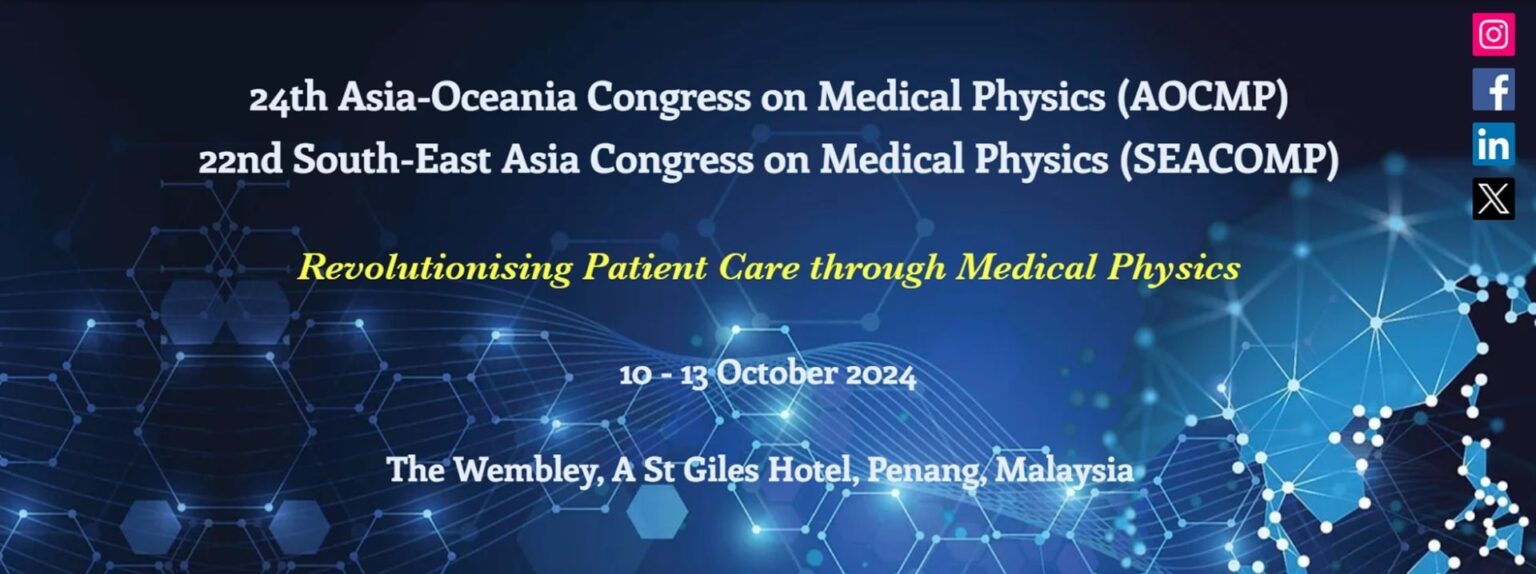 24th Asia-Oceania Congress on Medical Physics (AOCMP)
22nd South-East Asia Congress on Medical Physics (SEACOMP)

Revolutionising Patient Care through Medical Physics

10 - 13 October 2024

The Wembley, A St Giles Hotel, Penang, Malaysia